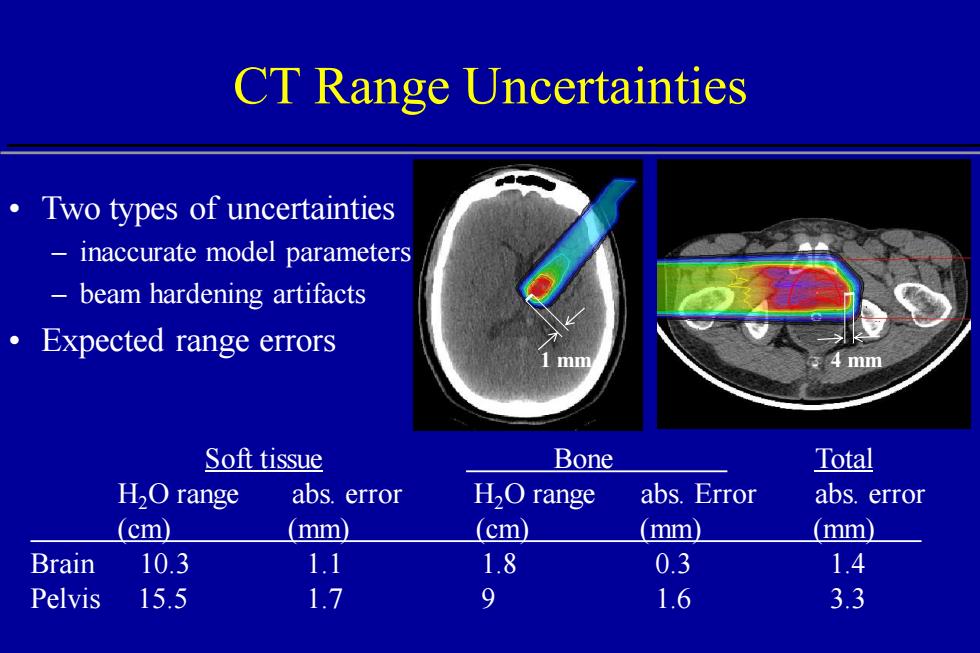 CT Range Uncertainties

• Two types of uncertainties
– inaccurate model parameters
– beam hardening artifacts
• Expected range errors

1 mm

4 mm

| | Soft tissue | | Bone | | Total |
|---|---|---|---|---|---|
| | $H_2O$ range (cm) | abs. error (mm) | $H_2O$ range (cm) | abs. Error (mm) | abs. error (mm) |
| Brain | 10.3 | 1.1 | 1.8 | 0.3 | 1.4 |
| Pelvis | 15.5 | 1.7 | 9 | 1.6 | 3.3 |